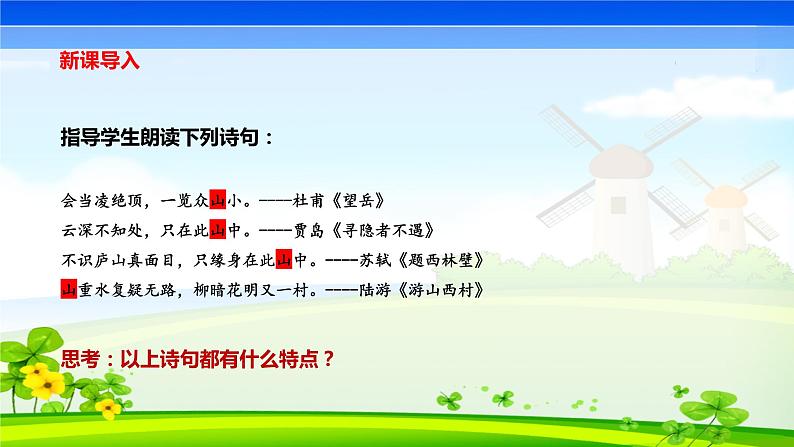 新课导入

指导学生朗读下列诗句：

会当凌绝顶，一览众山小。----杜甫《望岳》
云深不知处，只在此山中。----贾岛《寻隐者不遇》
不识庐山真面目，只缘身在此山中。----苏轼《题西林壁》
山重水复疑无路，柳暗花明又一村。----陆游《游山西村》

思考：以上诗句都有什么特点？